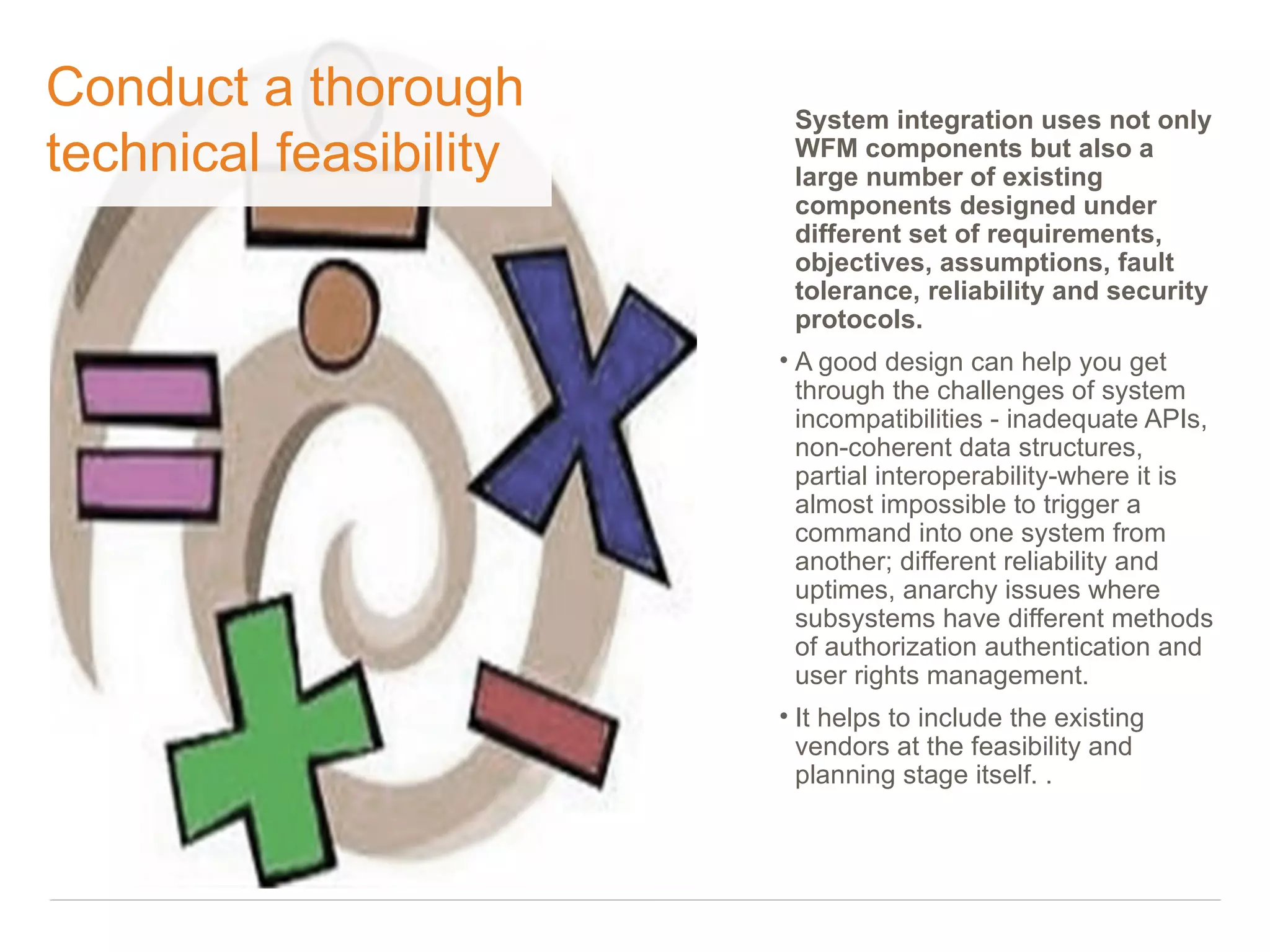 Conduct a thorough technical feasibility

System integration uses not only WFM components but also a large number of existing components designed under different set of requirements, objectives, assumptions, fault tolerance, reliability and security protocols.

• A good design can help you get through the challenges of system incompatibilities - inadequate APIs, non-coherent data structures, partial interoperability-where it is almost impossible to trigger a command into one system from another; different reliability and uptimes, anarchy issues where subsystems have different methods of authorization authentication and user rights management.

• It helps to include the existing vendors at the feasibility and planning stage itself. .